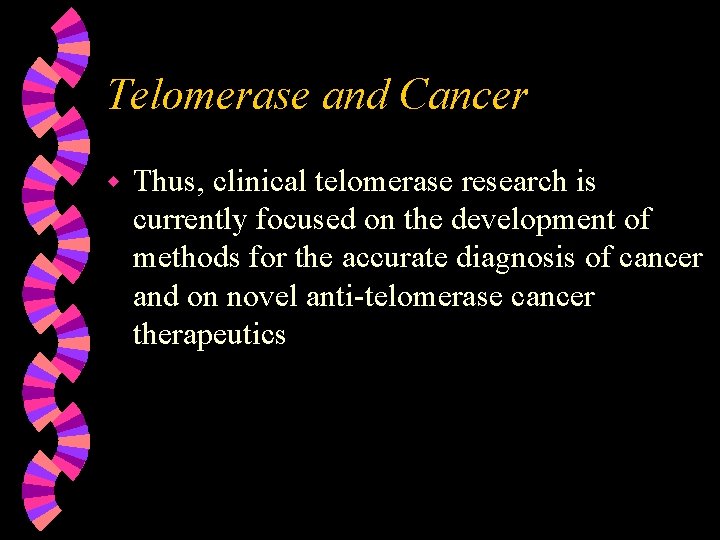 Telomerase and Cancer

Thus, clinical telomerase research is currently focused on the development of methods for the accurate diagnosis of cancer and on novel anti-telomerase cancer therapeutics